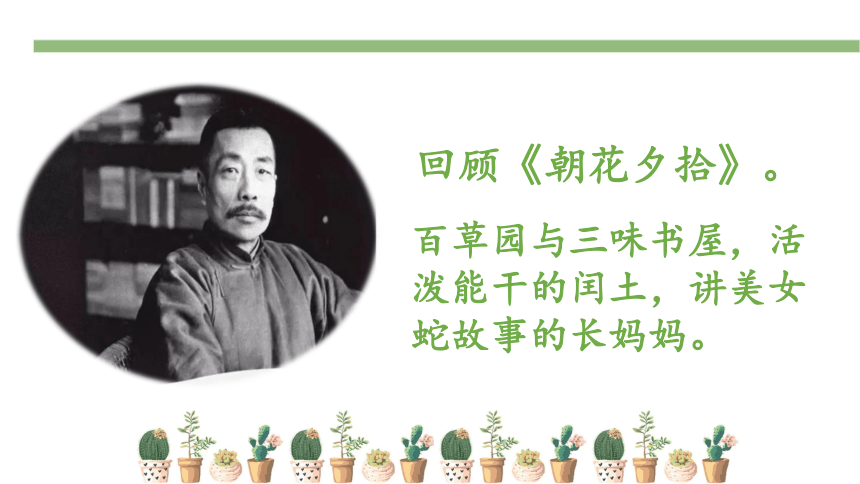 回顾《朝花夕拾》。

百草园与三味书屋，活泼能干的闰土，讲美女蛇故事的长妈妈。